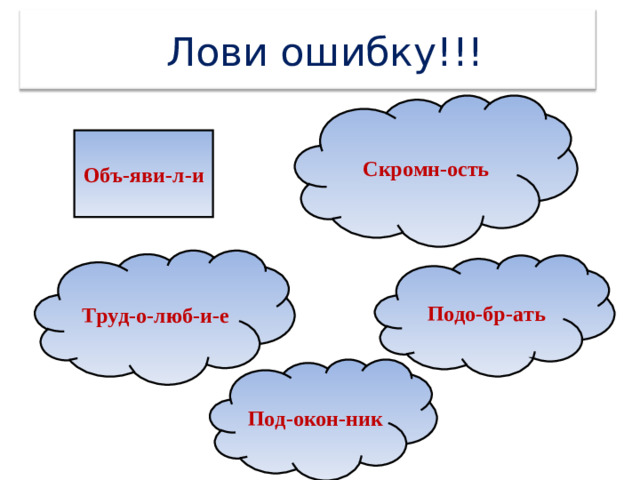 Лови ошибку!!!

Объ-яви-л-и

Скромн-ость

Труд-о-люб-и-е

Подо-бр-ать

Под-окон-ник